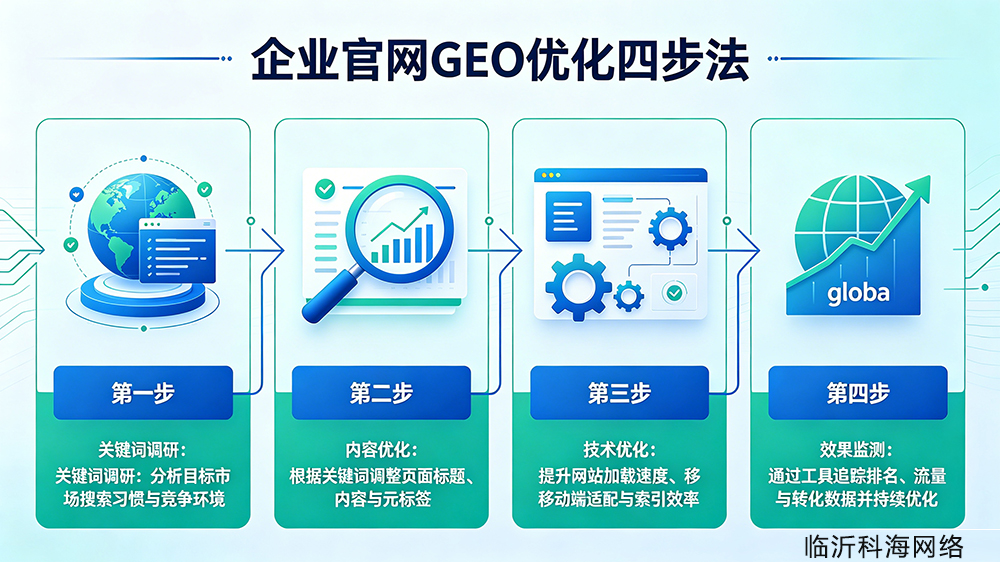 企业官网GEO优化四步法

第一步

关键词调研：
关键词调研：分析目标市场搜索习惯与竞争环境

第二步

内容优化：
根据关键词调整页面标题、内容与元标签

第三步

技术优化：
提升网站加载速度、移移动端适配与索引效率

globa

第四步

效果监测：
通过工具追踪排名、流量与转化数据并持续优化

临沂科海网络